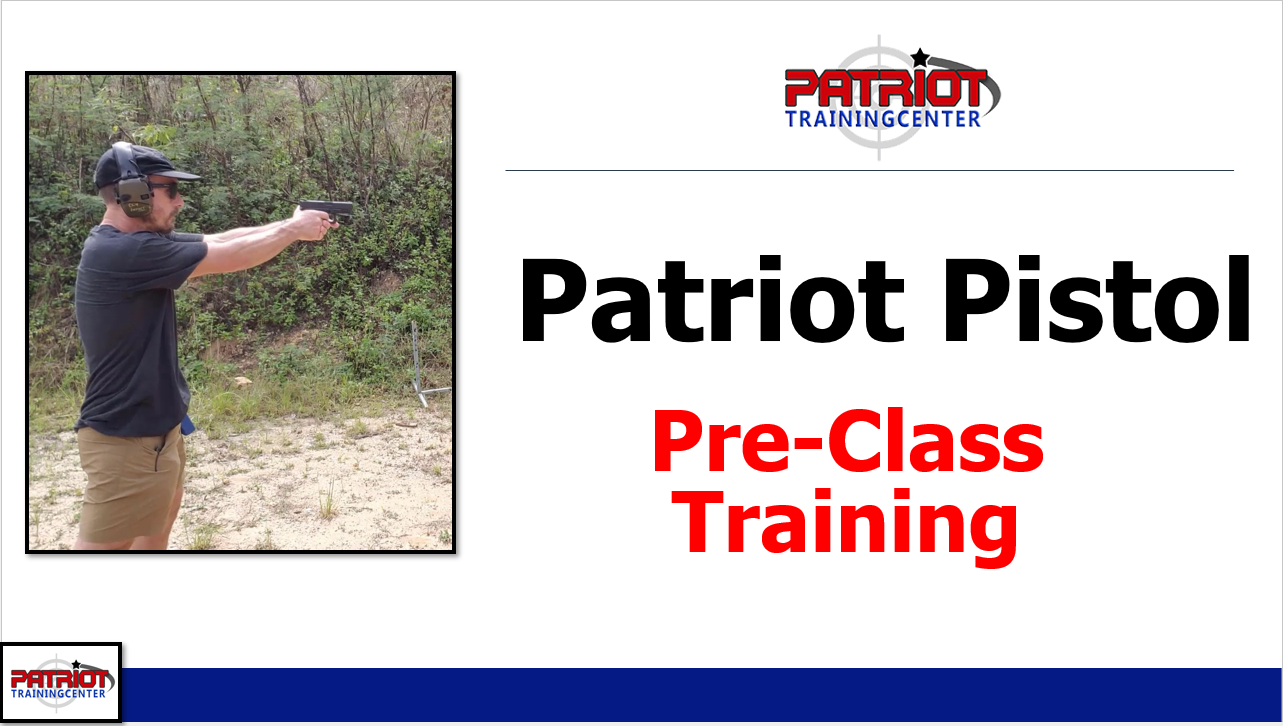 PATRIOT
TRAININGCENTER

Patriot Pistol

Pre-Class Training

PATRIOT
TRAININGCENTER